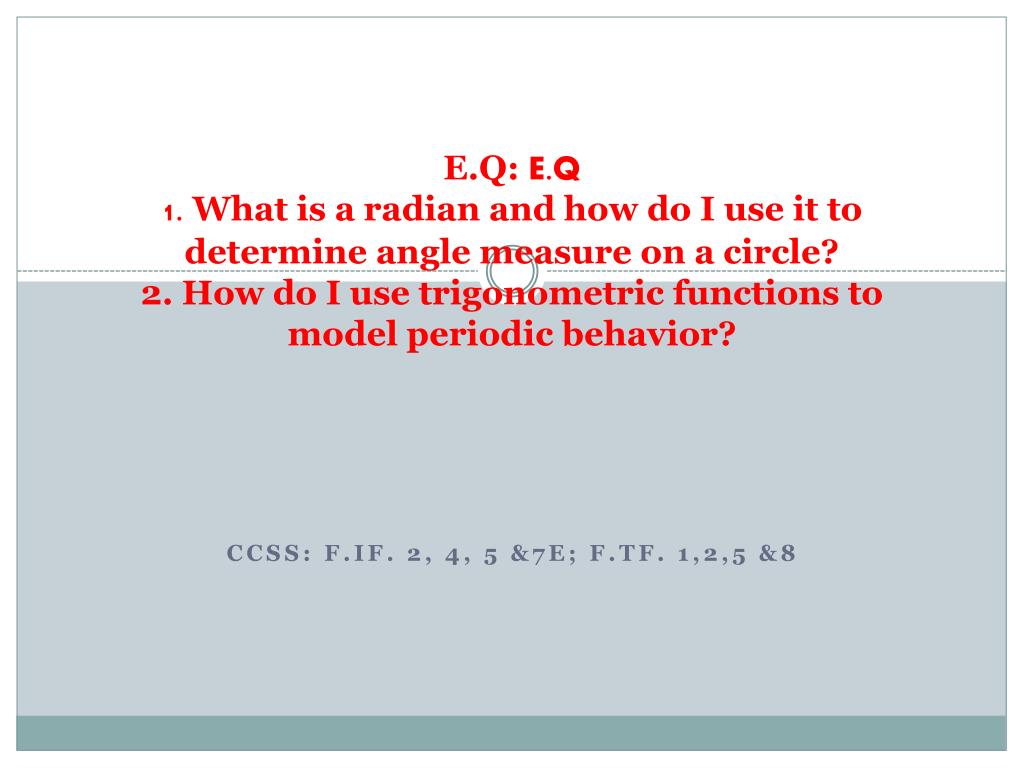 E.Q: E.Q
1. What is a radian and how do I use it to determine angle measure on a circle?
2. How do I use trigonometric functions to model periodic behavior?

CCSS: F.IF. 2, 4, 5 &7E; F.TF. 1,2,5 &8